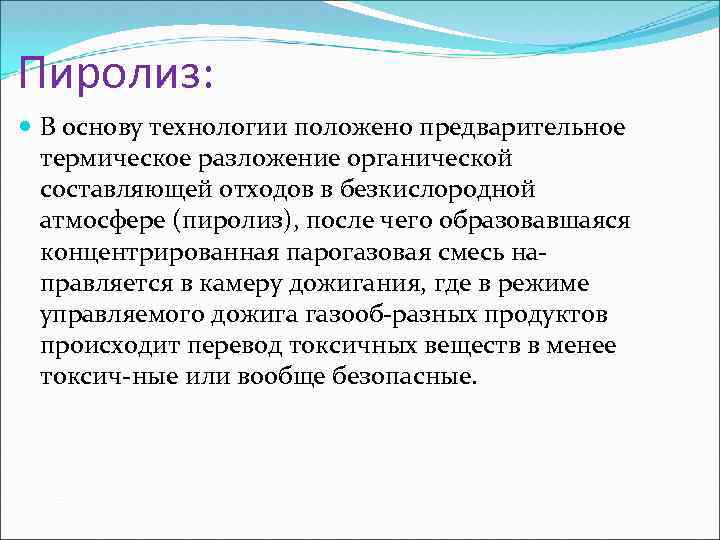 Пиролиз:

В основу технологии положено предварительное термическое разложение органической составляющей отходов в безкислородной атмосфере (пиролиз), после чего образовавшаяся концентрированная парогазовая смесь направляется в камеру дожигания, где в режиме управляемого дожига газооб-разных продуктов происходит перевод токсичных веществ в менее токсич-ные или вообще безопасные.